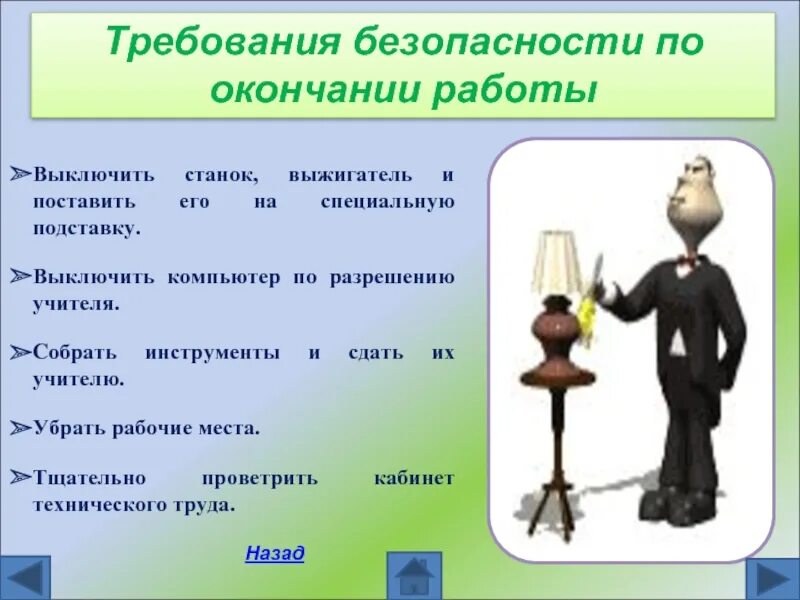 Требования безопасности по окончании работы

➢Выключить станок, выжигатель и поставить его на специальную подставку.

➢Выключить компьютер по разрешению учителя.

➢Собрать инструменты и сдать их учителю.

➢Убрать рабочие места.

➢Тщательно проветрить кабинет технического труда.

Назад